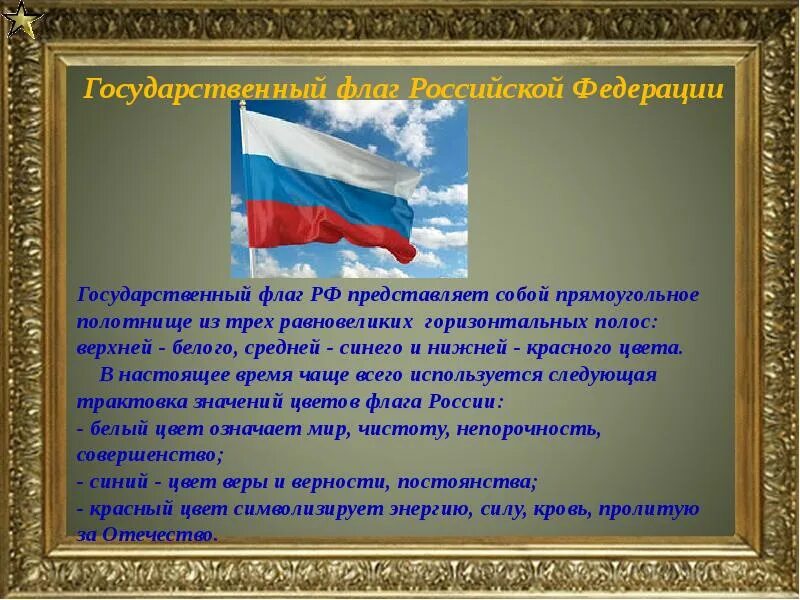 Государственный флаг Российской Федерации

Государственный флаг РФ представляет собой прямоугольное полотнище из трех равновеликих горизонтальных полос: верхней - белого, средней - синего и нижней - красного цвета.

В настоящее время чаще всего используется следующая трактовка значений цветов флага России:
- белый цвет означает мир, чистоту, непорочность, совершенство;
- синий - цвет веры и верности, постоянства;
- красный цвет символизирует энергию, силу, кровь, пролитую за Отечество.